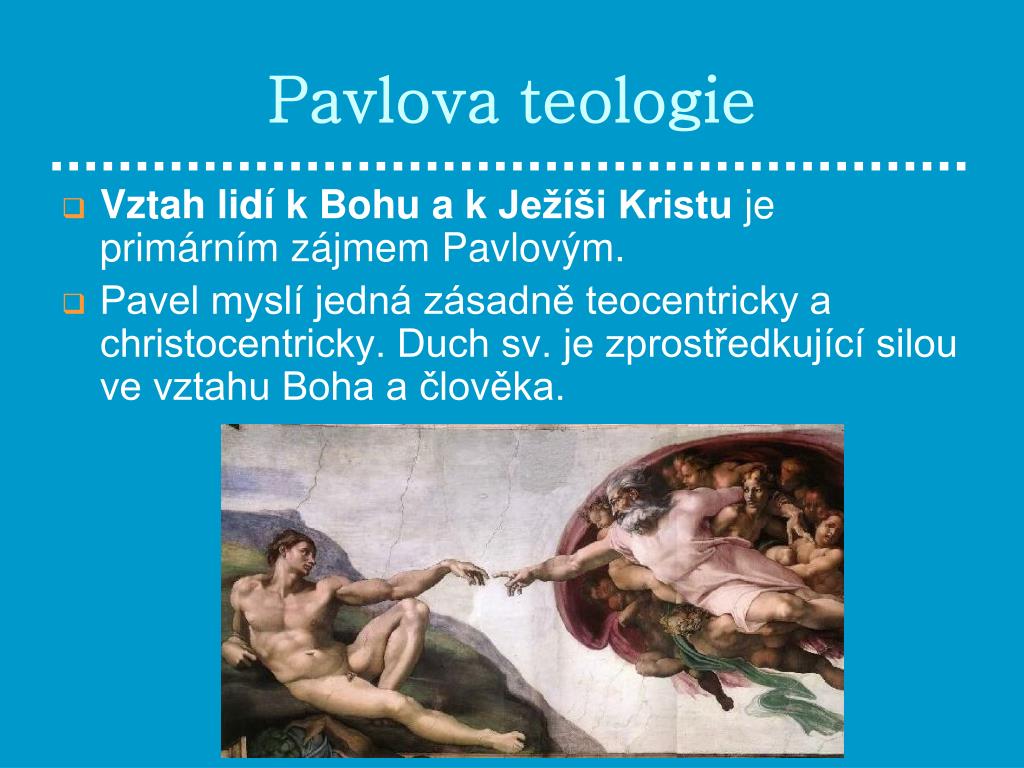 Pavlova teologie

Vztah lidí k Bohu a k Ježíši Kristu je primárním zájmem Pavlovým.

Pavel myslí jedná zásadně teocentricky a christocentricky. Duch sv. je zprostředkující silou ve vztahu Boha a člověka.